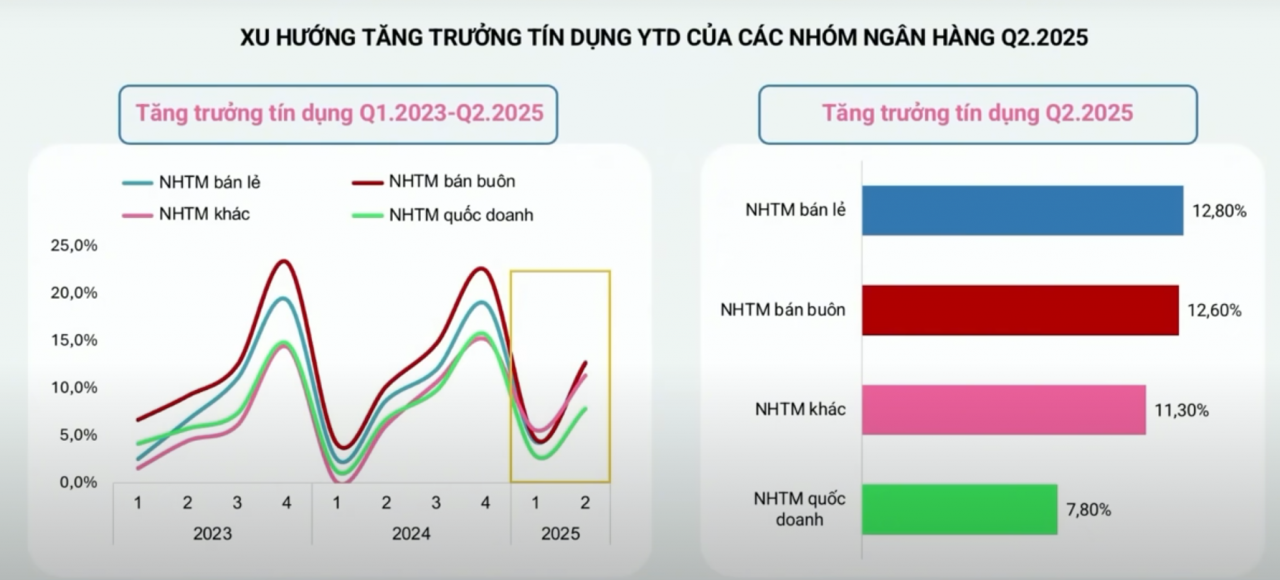 XU HƯỚNG TĂNG TRƯỞNG TÍN DỤNG YTD CỦA CÁC NHÓM NGÂN HÀNG Q2.2025

Tăng trưởng tín dụng Q1.2023-Q2.2025

NHTM bán lẻ
NHTM bán buôn
NHTM khác
NHTM quốc doanh

25,0%
20,0%
15,0%
10,0%
5,0%
0,0%

1 2 3 4 1 2 3 4 1 2
2023 2024 2025

Tăng trưởng tín dụng Q2.2025

NHTM bán lẻ 12,80%
NHTM bán buôn 12,60%
NHTM khác 11,30%
NHTM quốc doanh 7,80%